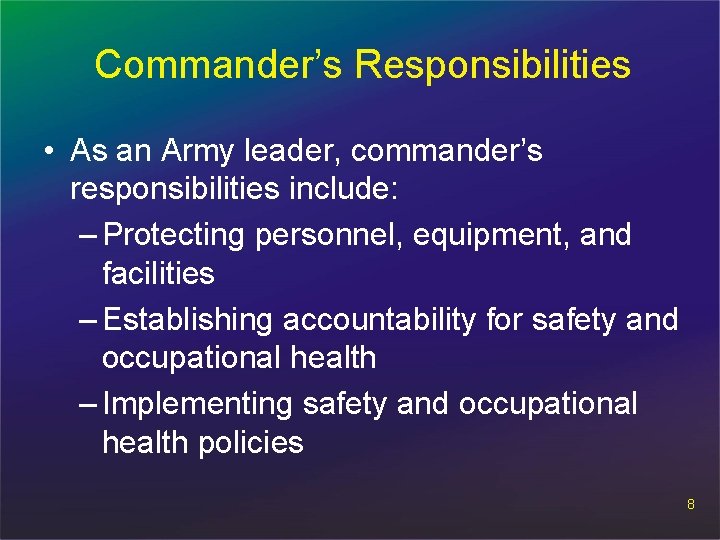 Commander’s Responsibilities

• As an Army leader, commander’s responsibilities include:

– Protecting personnel, equipment, and facilities

– Establishing accountability for safety and occupational health

– Implementing safety and occupational health policies

8